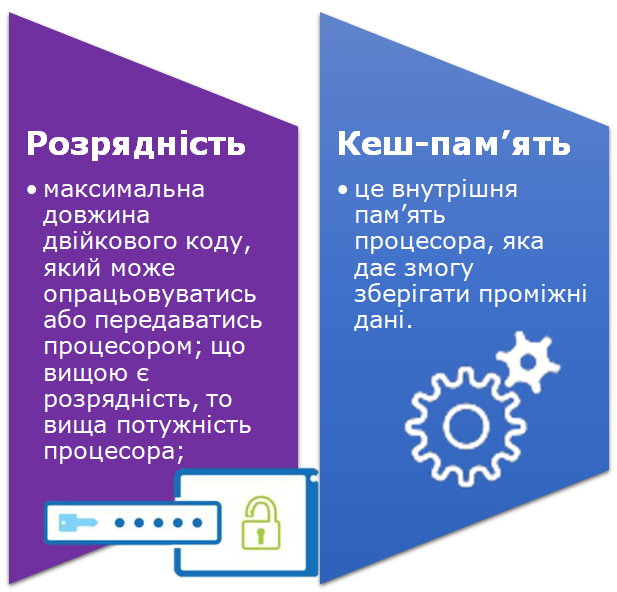 Розрядність

• максимальна довжина двійкового коду, який може опрацьовуватись або передаватись процесором; що вищою є розрядність, то вища потужність процесора;

Кеш-пам’ять

• це внутрішня пам’ять процесора, яка дає змогу зберігати проміжні дані.